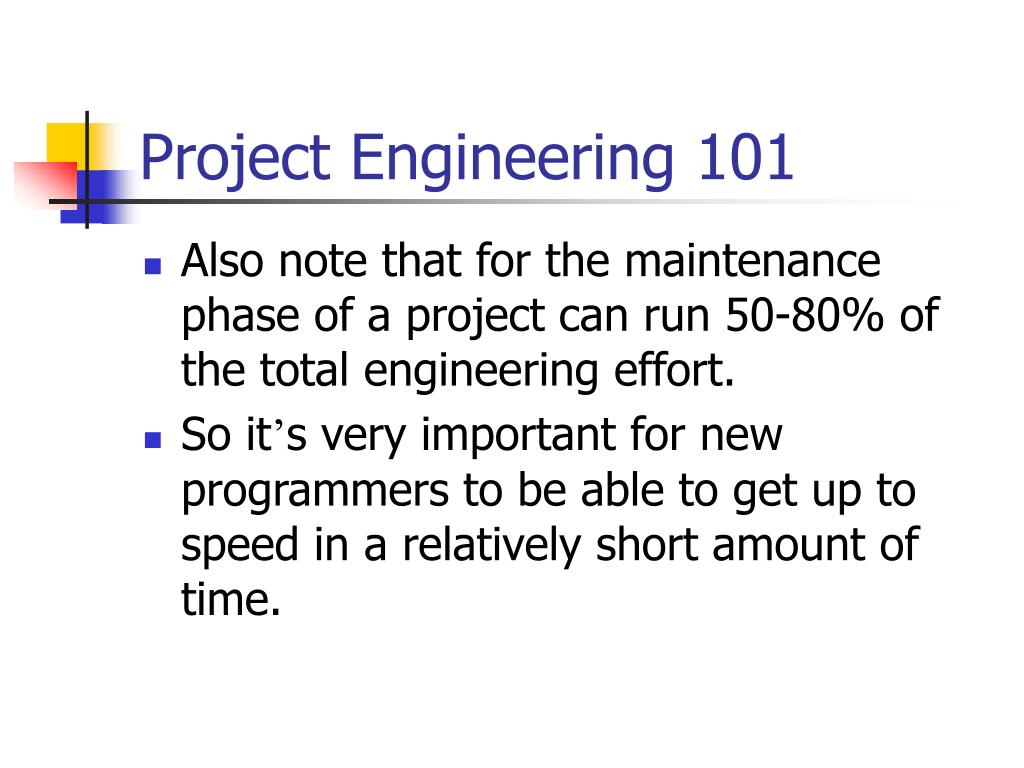 Project Engineering 101

- Also note that for the maintenance phase of a project can run 50-80% of the total engineering effort.
- So it’s very important for new programmers to be able to get up to speed in a relatively short amount of time.